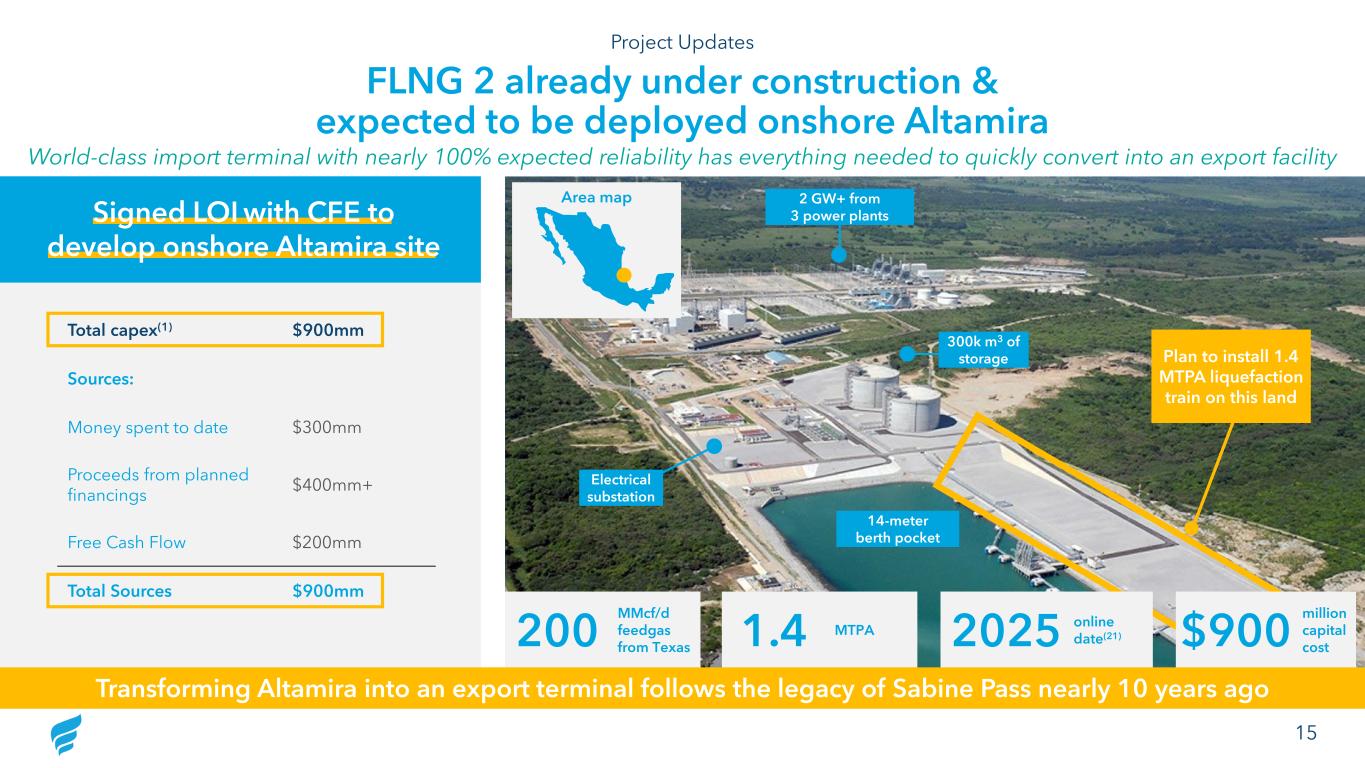 Project Updates

FLNG 2 already under construction & expected to be deployed onshore Altamira

World-class import terminal with nearly 100% expected reliability has everything needed to quickly convert into an export facility

Signed LOI with CFE to develop onshore Altamira site

| Total capex$^{(1)}$ | $900mm |
|---|---|
| Sources: | |
| Money spent to date | $300mm |
| Proceeds from planned financings | $400mm+ |
| Free Cash Flow | $200mm |
| Total Sources | $900mm |

Area map

2 GW+ from 3 power plants

300k $m^3$ of storage

Plan to install 1.4 MTPA liquefaction train on this land

Electrical substation

14-meter berth pocket

200 MMcf/d feedgas from Texas

1.4 MTPA

2025 online date$^{(21)}$

$900 million capital cost

Transforming Altamira into an export terminal follows the legacy of Sabine Pass nearly 10 years ago

15